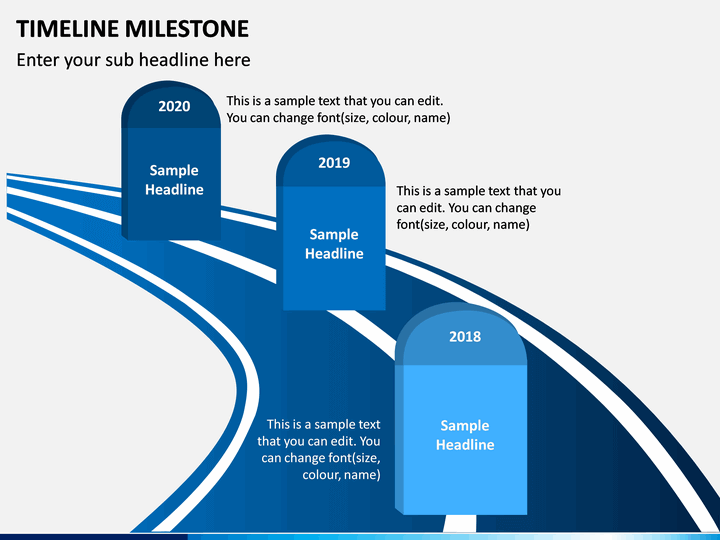 TIMELINE MILESTONE

Enter your sub headline here

2020

Sample Headline

This is a sample text that you can edit. You can change font(size, colour, name)

2019

Sample Headline

This is a sample text that you can edit. You can change font(size, colour, name)

2018

Sample Headline

This is a sample text that you can edit. You can change font(size, colour, name)